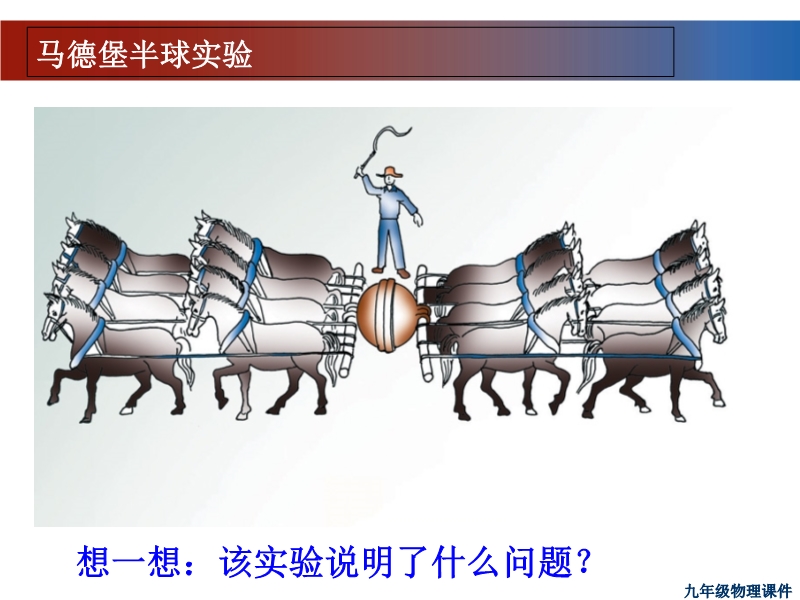 马德堡半球实验

想一想：该实验说明了什么问题？

九年级物理课件